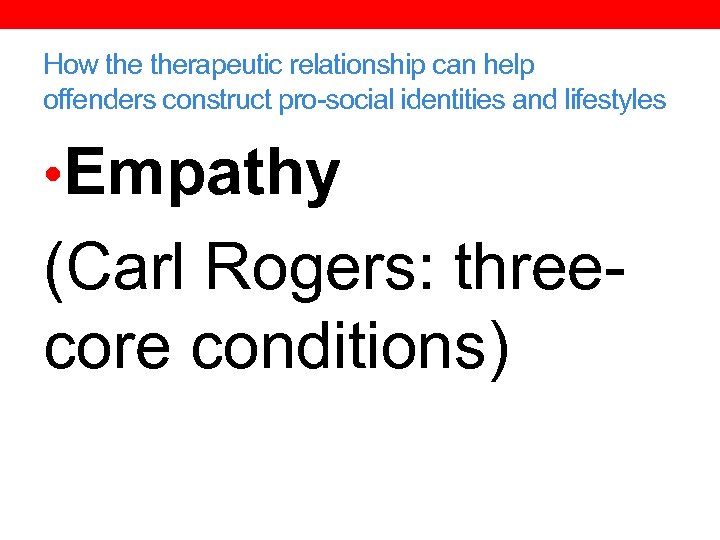 How the therapeutic relationship can help offenders construct pro-social identities and lifestyles

• Empathy

(Carl Rogers: three-core conditions)